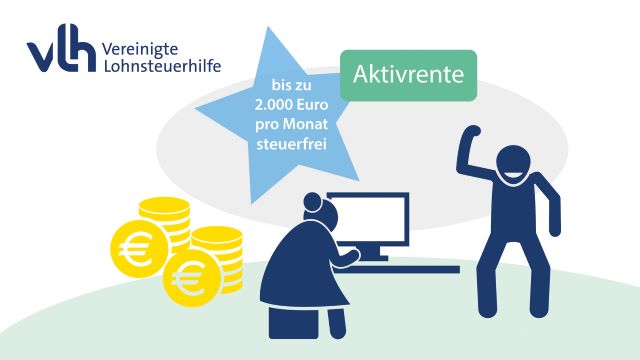 vlh Vereinigte Lohnsteuerhilfe

bis zu 2.000 Euro pro Monat steuerfrei

Aktivrente

€

€